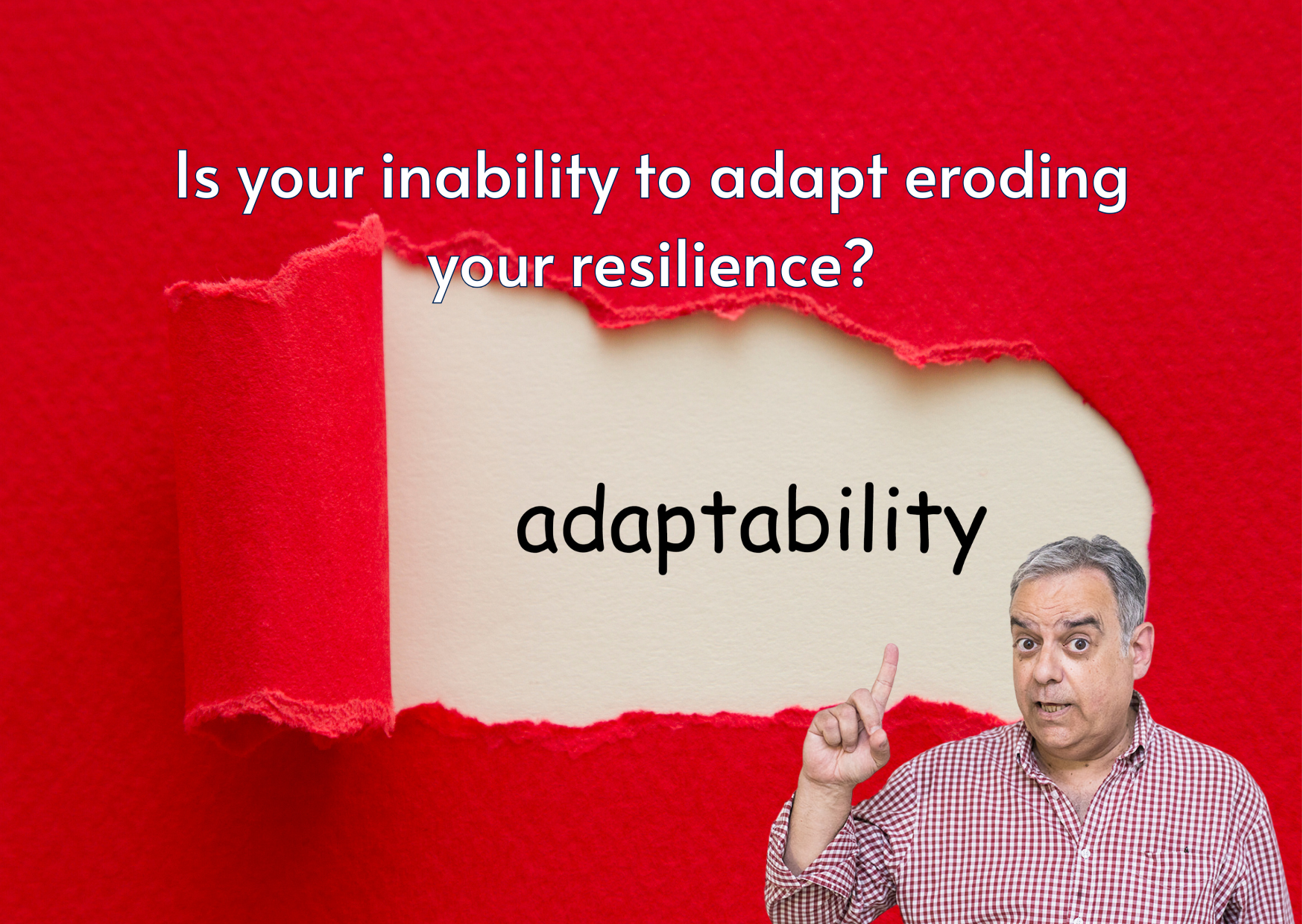 Is your inability to adapt eroding your resilience?

adaptability